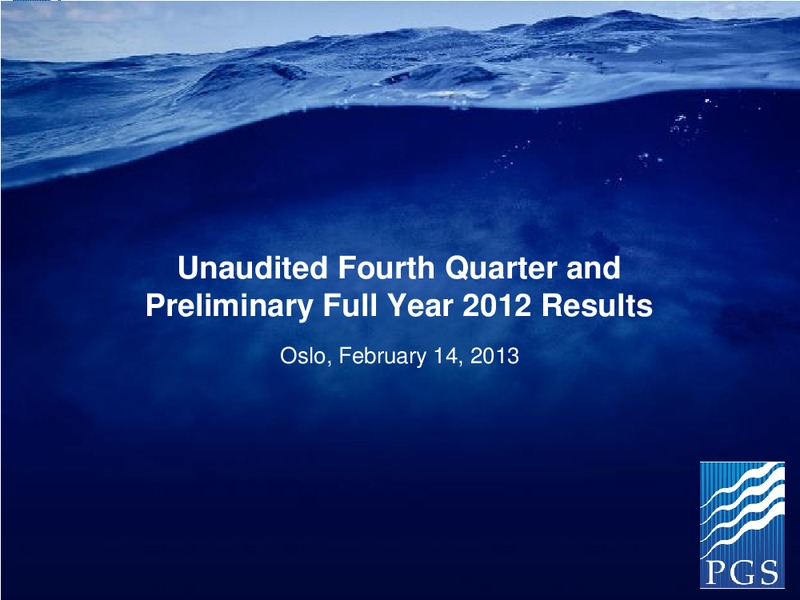 Unaudited Fourth Quarter and Preliminary Full Year 2012 Results

Oslo, February 14, 2013

PGS